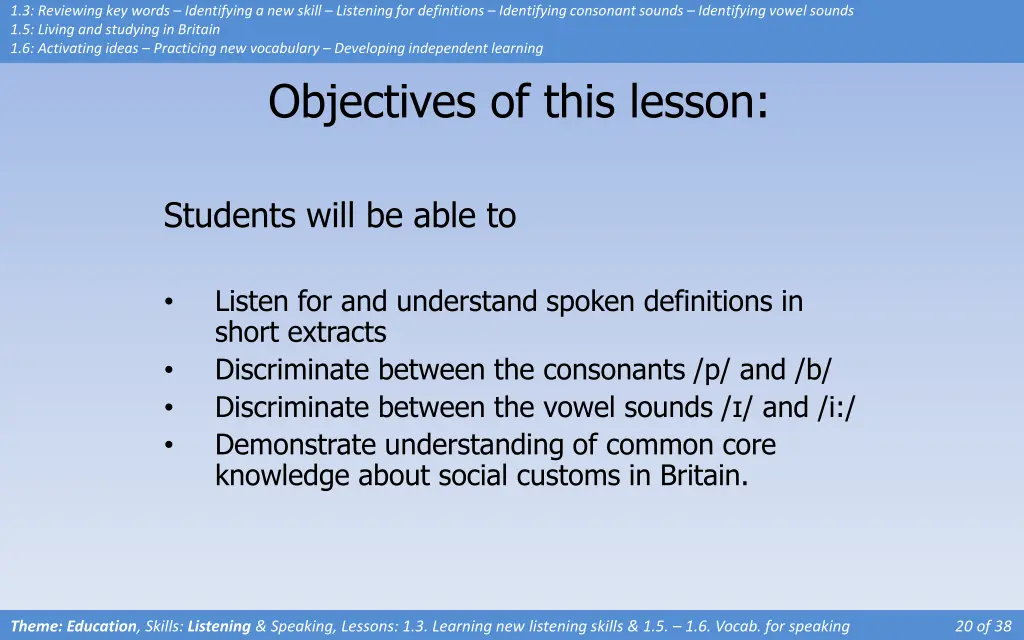 1.3: Reviewing key words – Identifying a new skill – Listening for definitions – Identifying consonant sounds – Identifying vowel sounds
1.5: Living and studying in Britain
1.6: Activating ideas – Practicing new vocabulary – Developing independent learning

Objectives of this lesson:

Students will be able to

• Listen for and understand spoken definitions in short extracts
• Discriminate between the consonants /p/ and /b/
• Discriminate between the vowel sounds /ɪ/ and /i:/
• Demonstrate understanding of common core knowledge about social customs in Britain.

Theme: Education, Skills: Listening & Speaking, Lessons: 1.3. Learning new listening skills & 1.5. – 1.6. Vocab. for speaking

20 of 38